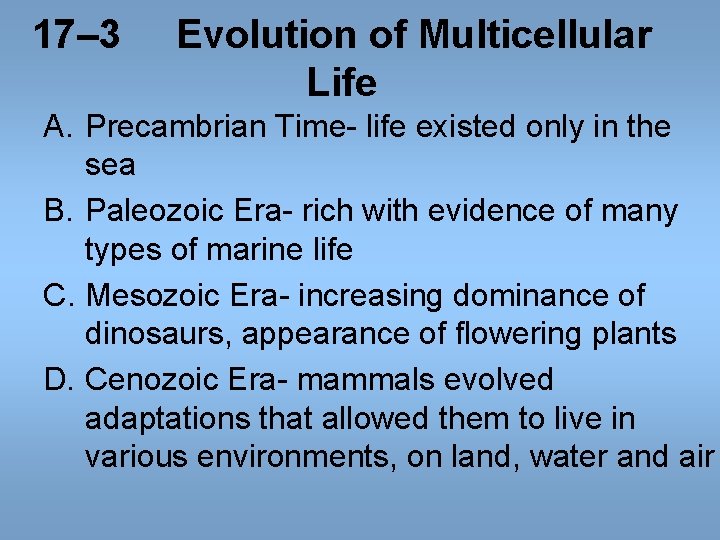 17–3 Evolution of Multicellular Life

A. Precambrian Time- life existed only in the sea

B. Paleozoic Era- rich with evidence of many types of marine life

C. Mesozoic Era- increasing dominance of dinosaurs, appearance of flowering plants

D. Cenozoic Era- mammals evolved adaptations that allowed them to live in various environments, on land, water and air